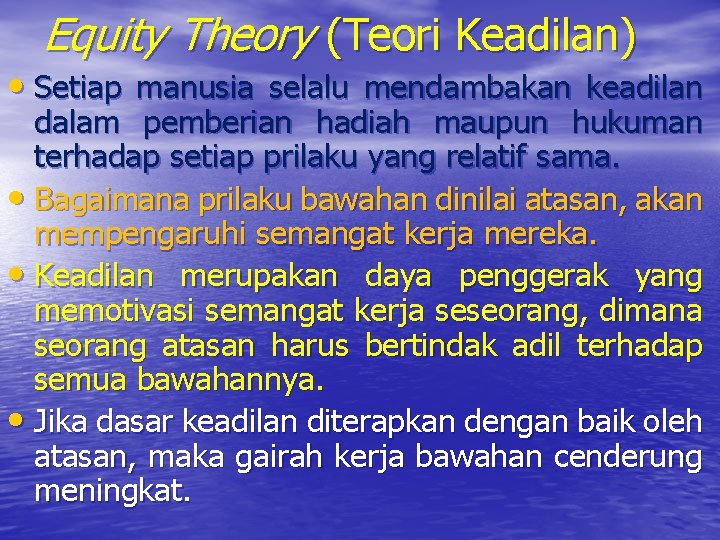 Equity Theory (Teori Keadilan)

• Setiap manusia selalu mendambakan keadilan dalam pemberian hadiah maupun hukuman terhadap setiap prilaku yang relatif sama.

• Bagaimana prilaku bawahan dinilai atasan, akan mempengaruhi semangat kerja mereka.

• Keadilan merupakan daya penggerak yang memotivasi semangat kerja seseorang, dimana seorang atasan harus bertindak adil terhadap semua bawahannya.

• Jika dasar keadilan diterapkan dengan baik oleh atasan, maka gairah kerja bawahan cenderung meningkat.